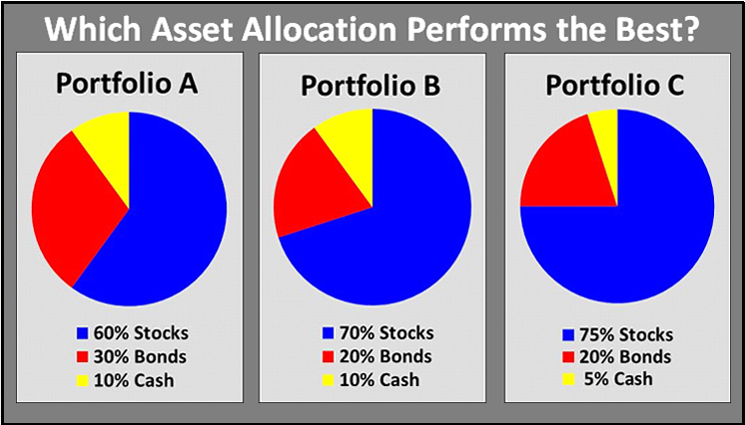 Which Asset Allocation Performs the Best?

Portfolio A

60% Stocks
30% Bonds
10% Cash

Portfolio B

70% Stocks
20% Bonds
10% Cash

Portfolio C

75% Stocks
20% Bonds
5% Cash